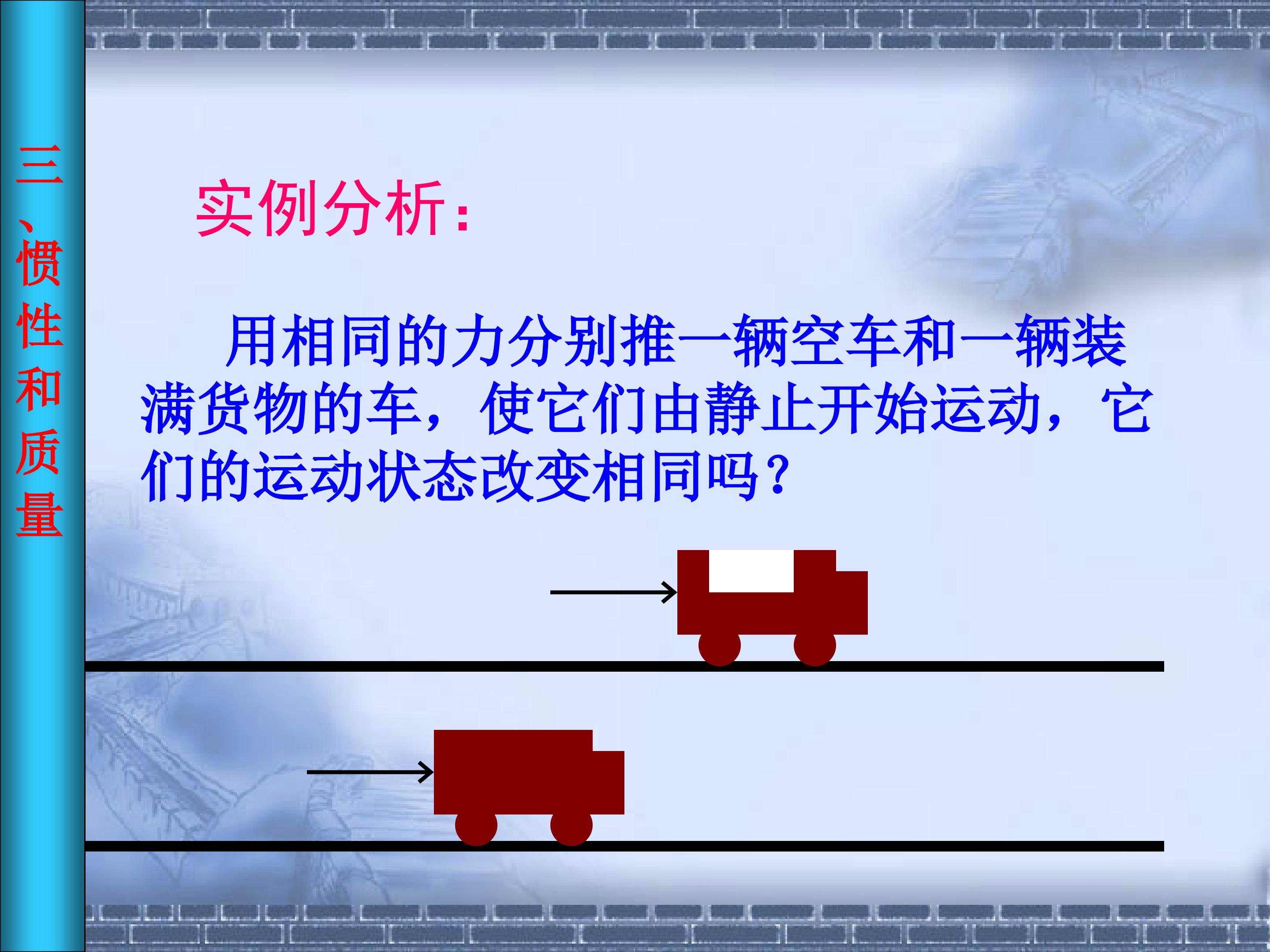 三、惯性和质量

实例分析：

用相同的力分别推一辆空车和一辆装满货物的车，使它们由静止开始运动，它们的运动状态改变相同吗？